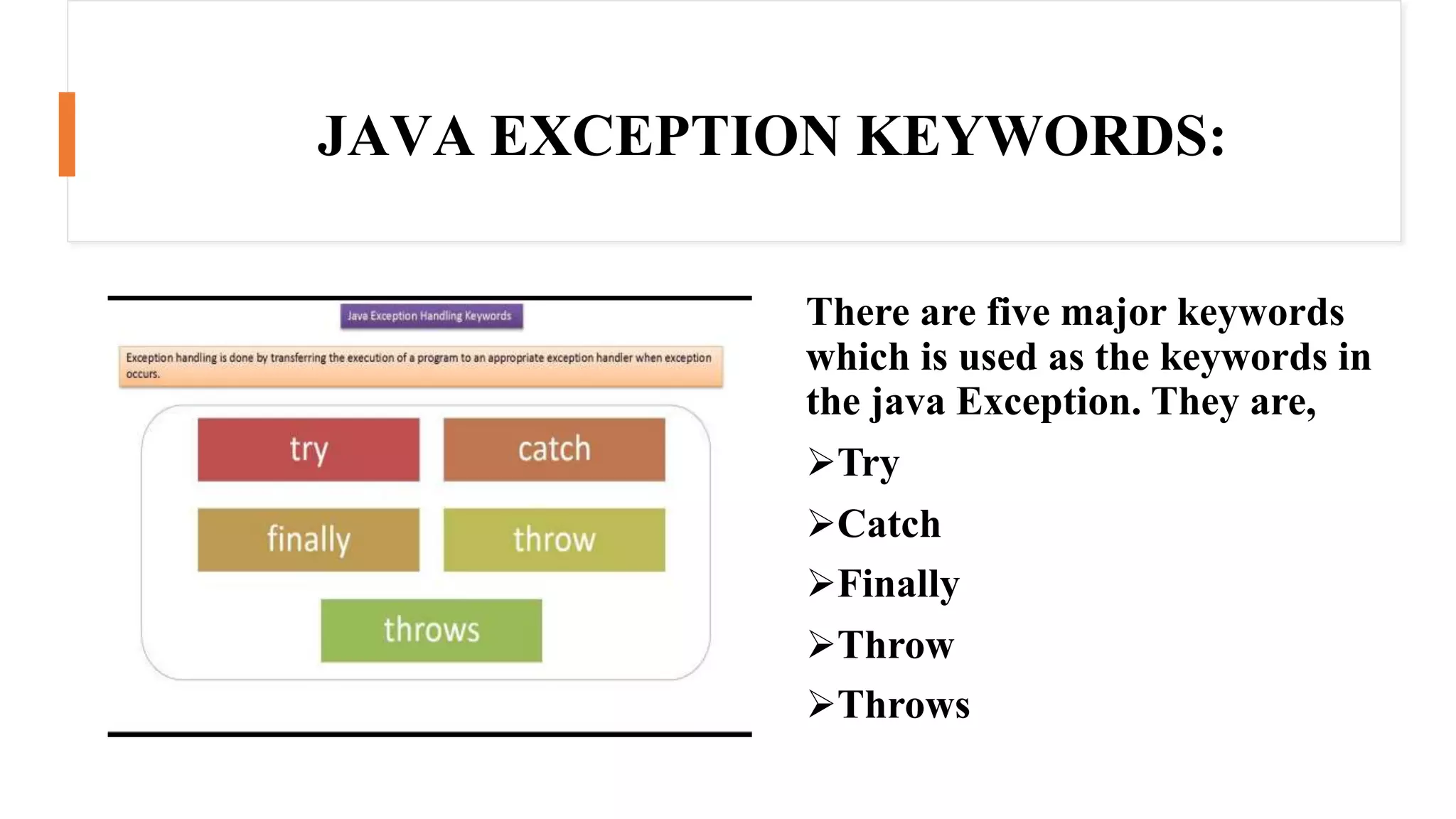 JAVA EXCEPTION KEYWORDS:

Java Exception Handling Keywords

Exception handling is done by transferring the execution of a program to an appropriate exception handler when exception occurs.

try
catch
finally
throw
throws

There are five major keywords which is used as the keywords in the java Exception. They are,

➢Try

➢Catch

➢Finally

➢Throw

➢Throws